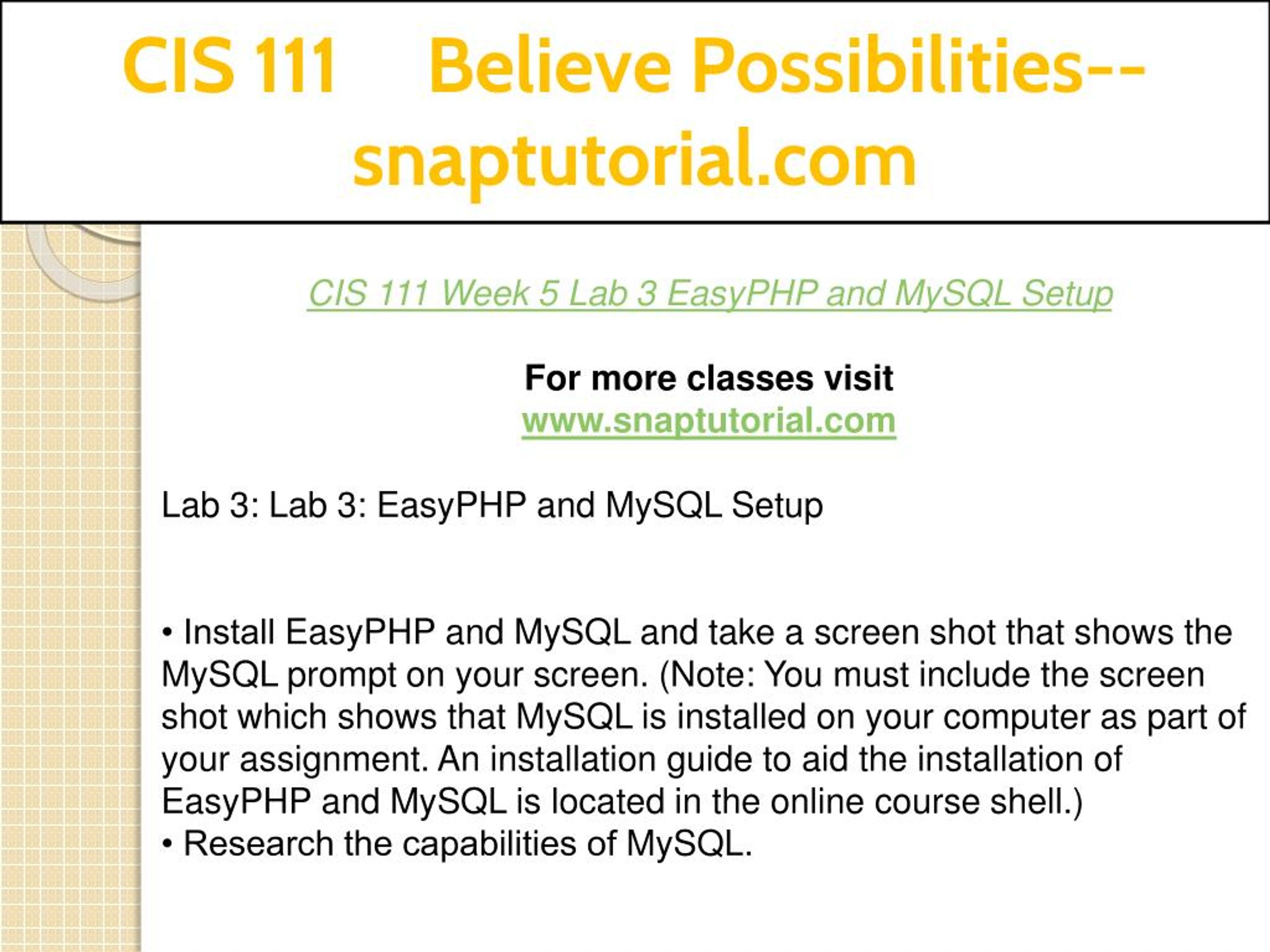 CIS 111 Believe Possibilities--snaptutorial.com

CIS 111 Week 5 Lab 3 EasyPHP and MySQL Setup

For more classes visit
www.snaptutorial.com

Lab 3: Lab 3: EasyPHP and MySQL Setup

• Install EasyPHP and MySQL and take a screen shot that shows the MySQL prompt on your screen. (Note: You must include the screen shot which shows that MySQL is installed on your computer as part of your assignment. An installation guide to aid the installation of EasyPHP and MySQL is located in the online course shell.)
• Research the capabilities of MySQL.